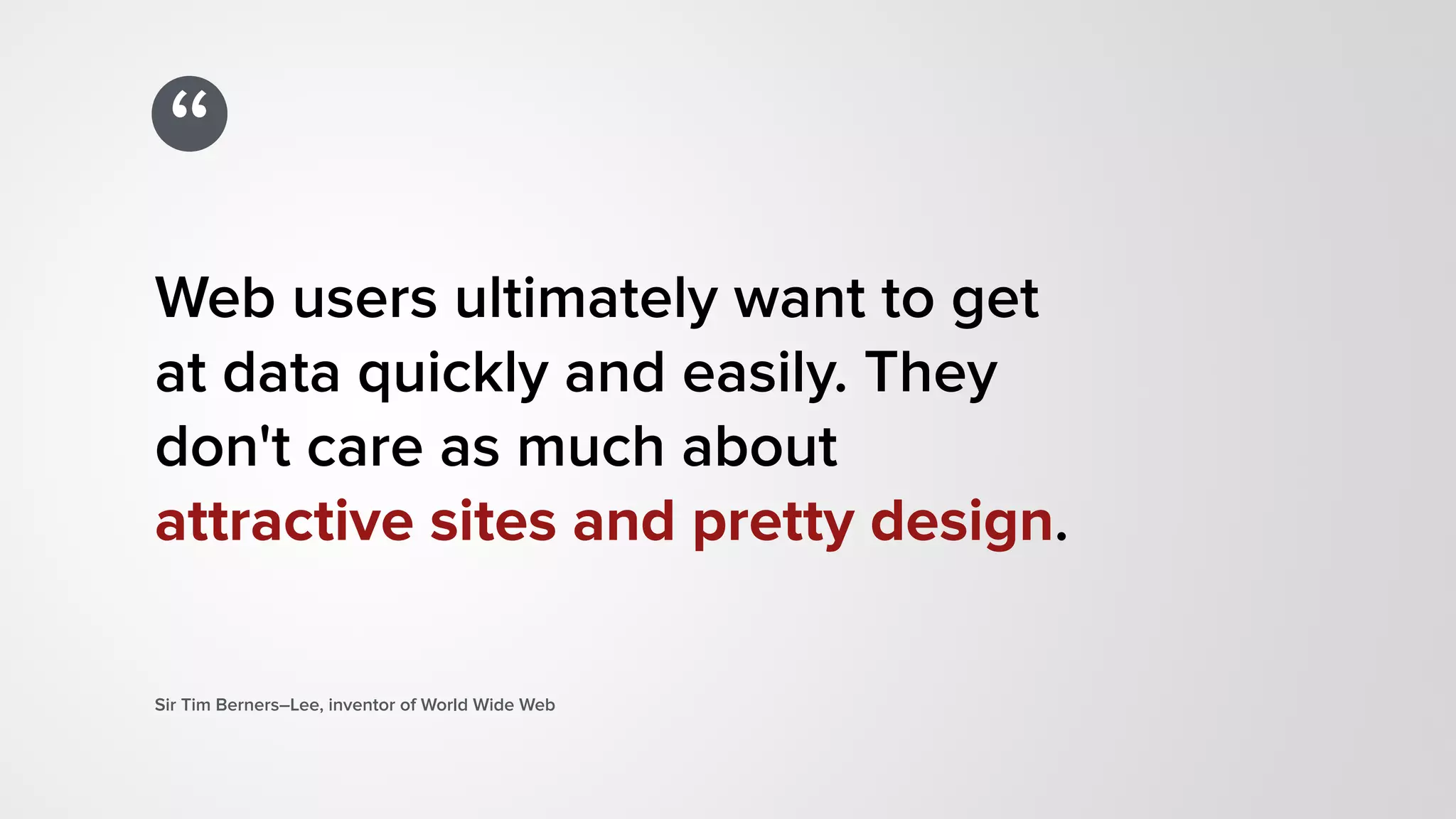 “

Web users ultimately want to get at data quickly and easily. They don't care as much about attractive sites and pretty design.

Sir Tim Berners–Lee, inventor of World Wide Web